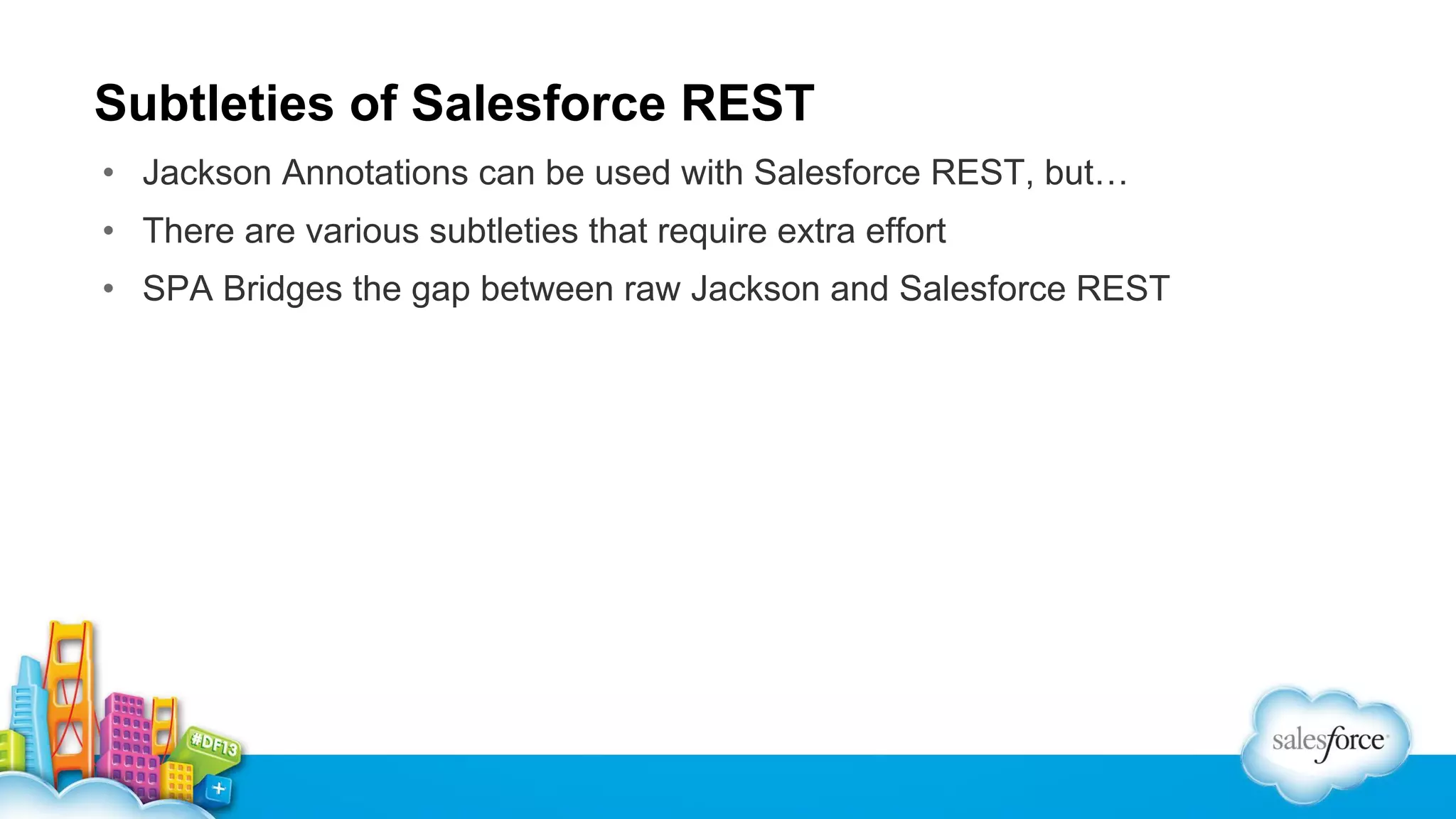 Subtleties of Salesforce REST

• Jackson Annotations can be used with Salesforce REST, but…
• There are various subtleties that require extra effort
• SPA Bridges the gap between raw Jackson and Salesforce REST

#DF13

salesforce